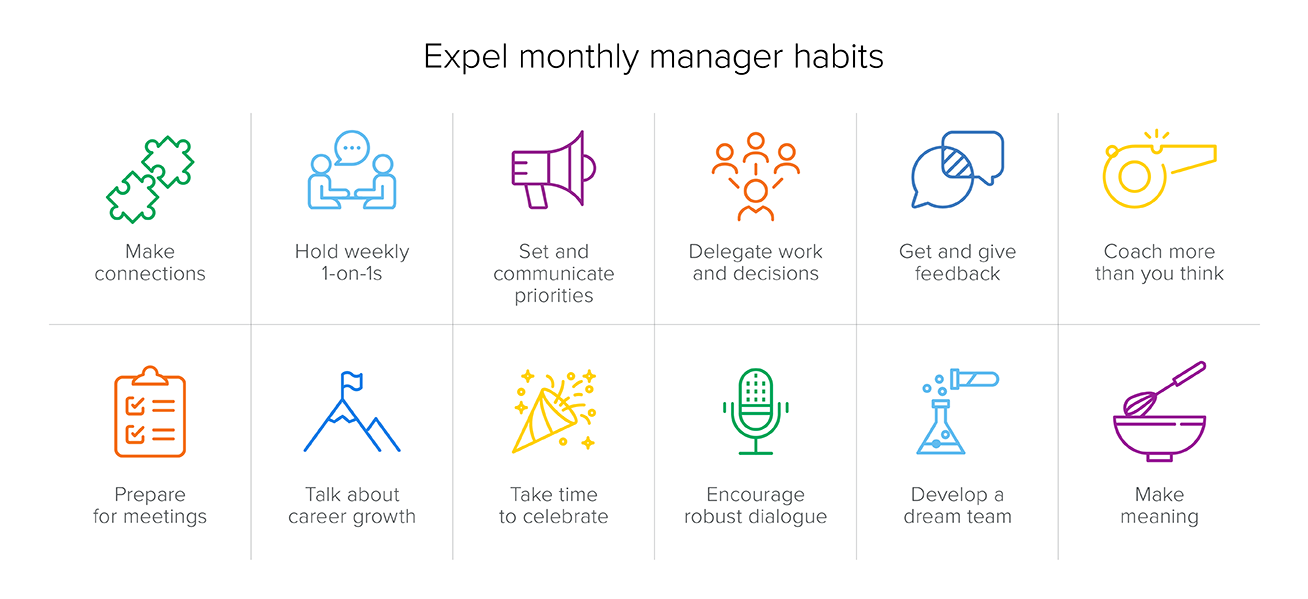 Expel monthly manager habits

Make connections

Hold weekly 1-on-1s

Set and communicate priorities

Delegate work and decisions

Get and give feedback

Coach more than you think

Prepare for meetings

Talk about career growth

Take time to celebrate

Encourage robust dialogue

Develop a dream team

Make meaning